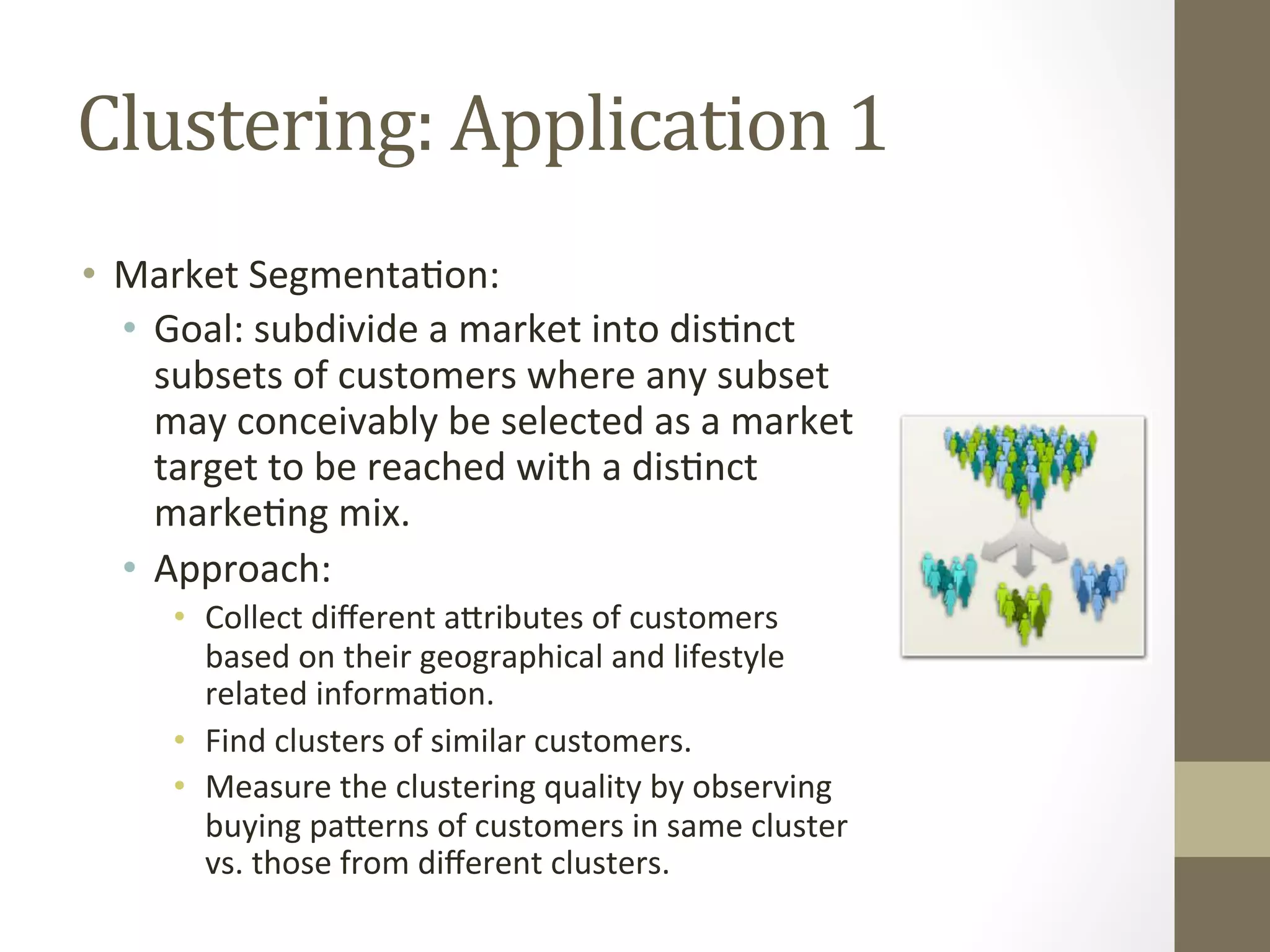 Clustering: Application 1

• Market Segmentation:
  • Goal: subdivide a market into distinct subsets of customers where any subset may conceivably be selected as a market target to be reached with a distinct marketing mix.
  • Approach:
    • Collect different attributes of customers based on their geographical and lifestyle related information.
    • Find clusters of similar customers.
    • Measure the clustering quality by observing buying patterns of customers in same cluster vs. those from different clusters.